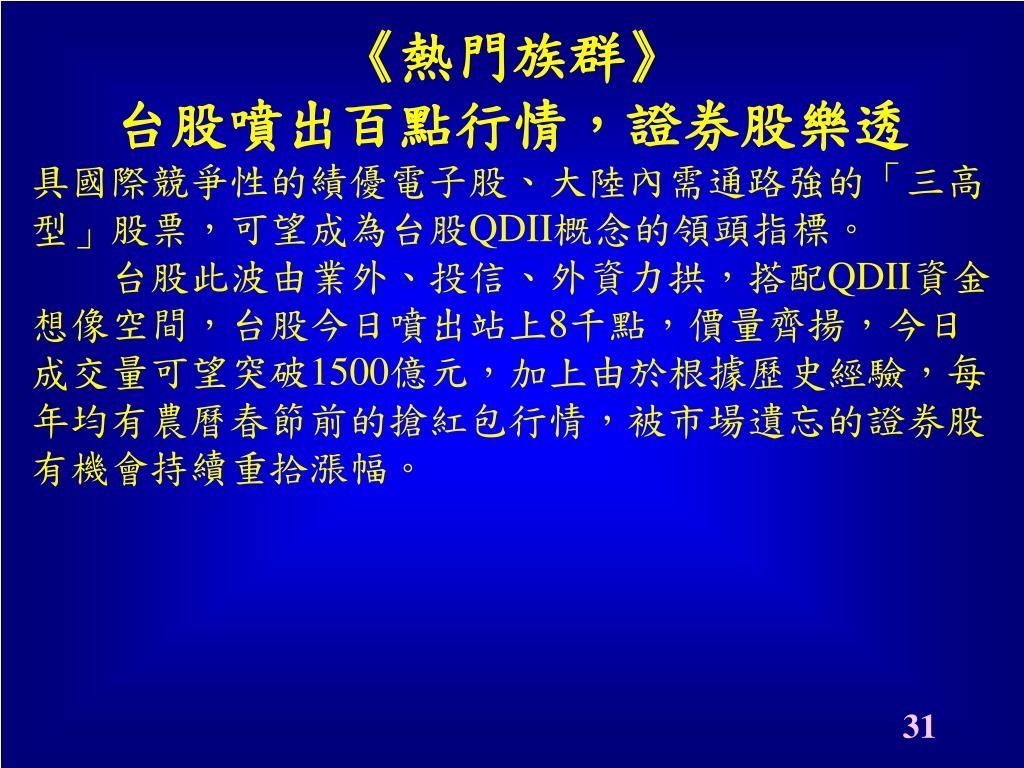 《熱門族群》
台股噴出百點行情，證券股樂透

具國際競爭性的績優電子股、大陸內需通路強的「三高型」股票，可望成為台股QDII概念的領頭指標。

台股此波由業外、投信、外資力拱，搭配QDII資金想像空間，台股今日噴出站上8千點，價量齊揚，今日成交量可望突破1500億元，加上由於根據歷史經驗，每年均有農曆春節前的搶紅包行情，被市場遺忘的證券股有機會持續重拾漲幅。

31